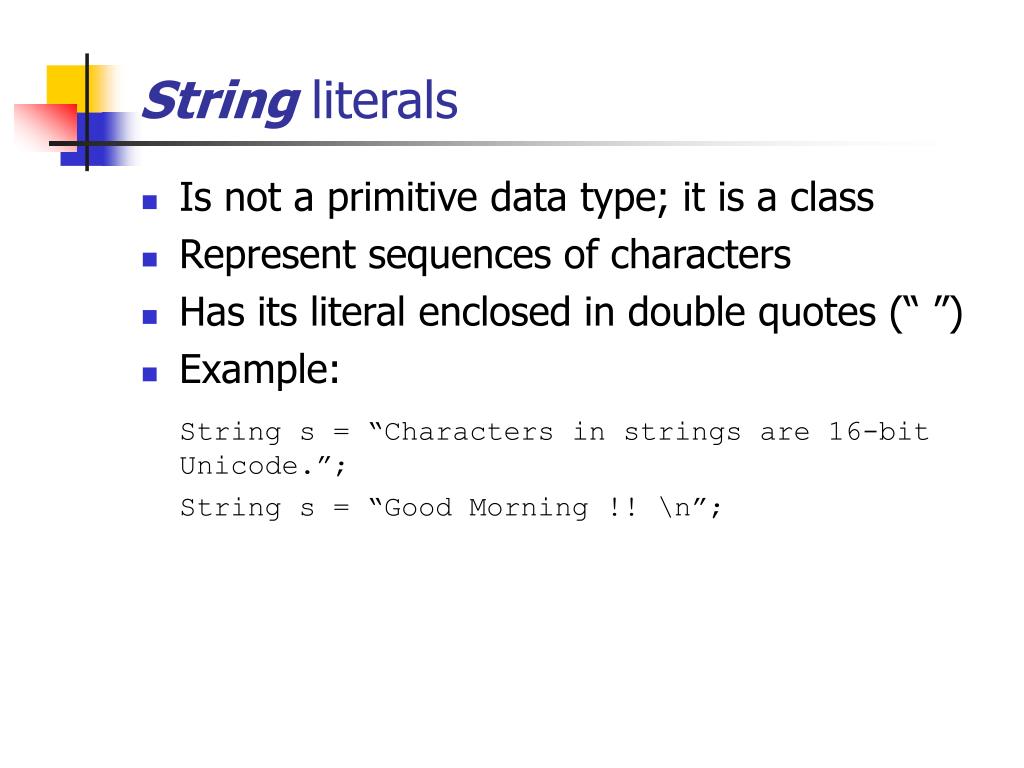 String literals

- Is not a primitive data type; it is a class
- Represent sequences of characters
- Has its literal enclosed in double quotes (“ ”)
- Example:

String s = “Characters in strings are 16-bit Unicode.”;

String s = “Good Morning !! \n”;